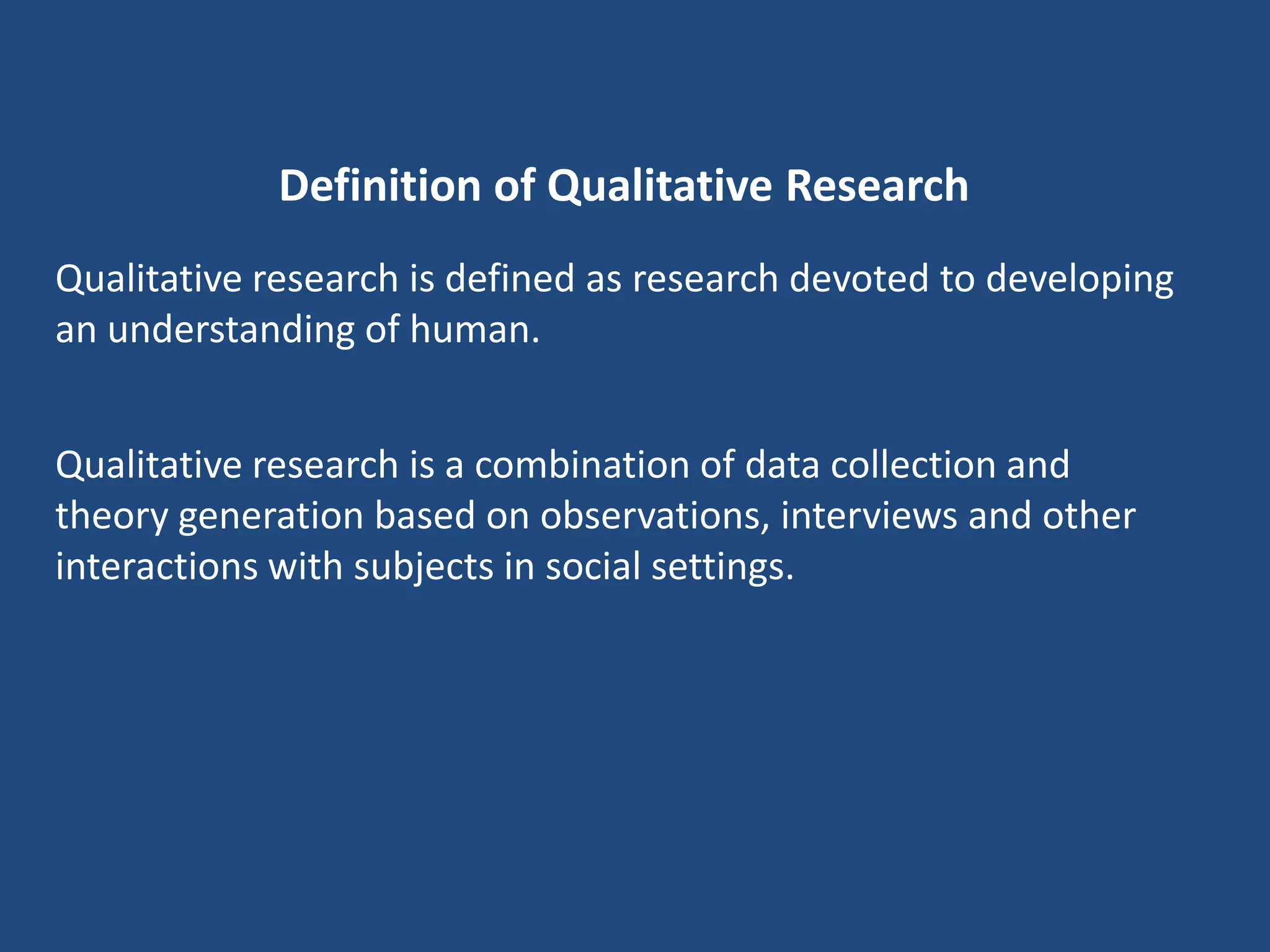 Definition of Qualitative Research

Qualitative research is defined as research devoted to developing an understanding of human.

Qualitative research is a combination of data collection and theory generation based on observations, interviews and other interactions with subjects in social settings.